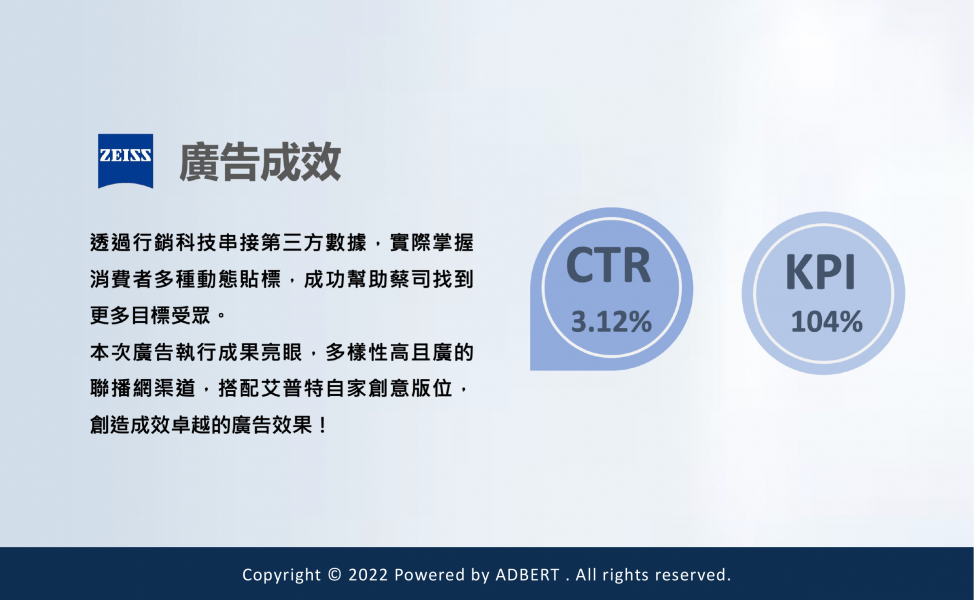 ZEISS 廣告成效

透過行銷科技串接第三方數據，實際掌握消費者多種動態貼標，成功幫助蔡司找到更多目標受眾。
本次廣告執行成果亮眼，多樣性高且廣的聯播網渠道，搭配艾普特自家創意版位，創造成效卓越的廣告效果！

CTR
3.12%

KPI
104%

Copyright © 2022 Powered by ADBERT . All rights reserved.